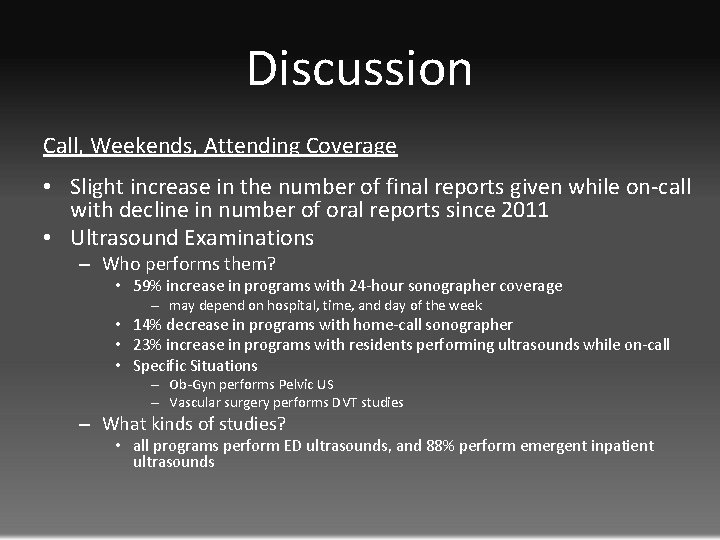 Discussion

Call, Weekends, Attending Coverage

• Slight increase in the number of final reports given while on-call with decline in number of oral reports since 2011
• Ultrasound Examinations
– Who performs them?
• 59% increase in programs with 24-hour sonographer coverage
– may depend on hospital, time, and day of the week
• 14% decrease in programs with home-call sonographer
• 23% increase in programs with residents performing ultrasounds while on-call
• Specific Situations
– Ob-Gyn performs Pelvic US
– Vascular surgery performs DVT studies
– What kinds of studies?
• all programs perform ED ultrasounds, and 88% perform emergent inpatient ultrasounds